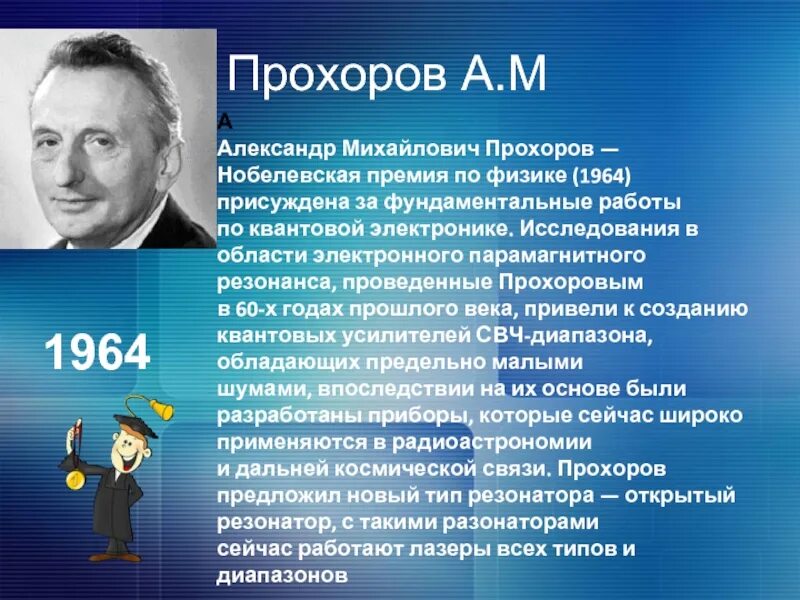 Прохоров А.М

А

Александр Михайлович Прохоров — Нобелевская премия по физике (1964) присуждена за фундаментальные работы по квантовой электронике. Исследования в области электронного парамагнитного резонанса, проведенные Прохоровым в 60-х годах прошлого века, привели к созданию квантовых усилителей СВЧ-диапазона, обладающих предельно малыми шумами, впоследствии на их основе были разработаны приборы, которые сейчас широко применяются в радиоастрономии и дальней космической связи. Прохоров предложил новый тип резонатора — открытый резонатор, с такими разонаторами сейчас работают лазеры всех типов и диапазонов

1964